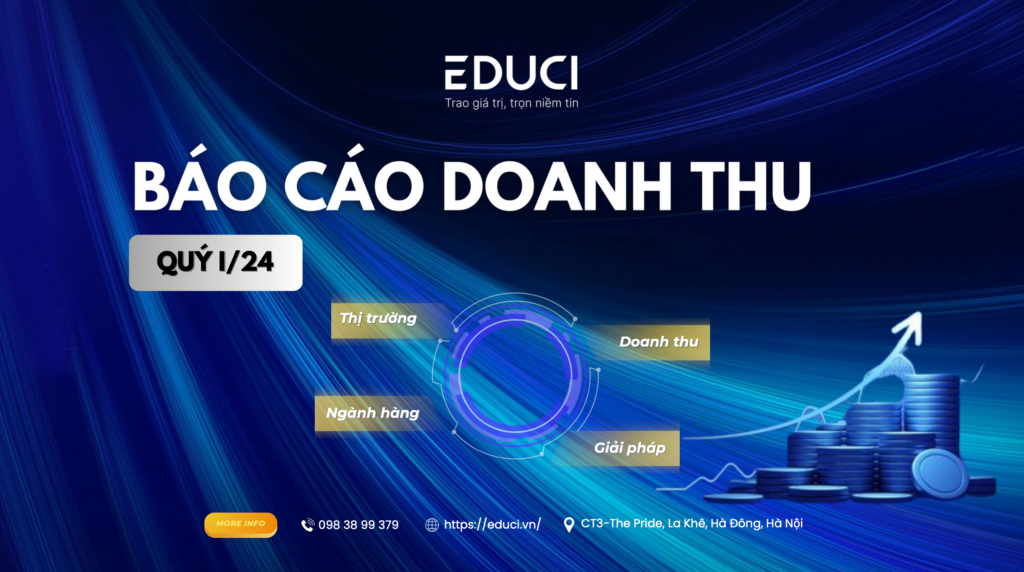 EDUCI
Trao giá trị, trọn niềm tin

BÁO CÁO DOANH THU

QUÝ I/24

Thị trường

Doanh thu

Ngành hàng

Giải pháp

MORE INFO

098 38 99 379

https://educi.vn/

CT3-The Pride, La Khê, Hà Đông, Hà Nội